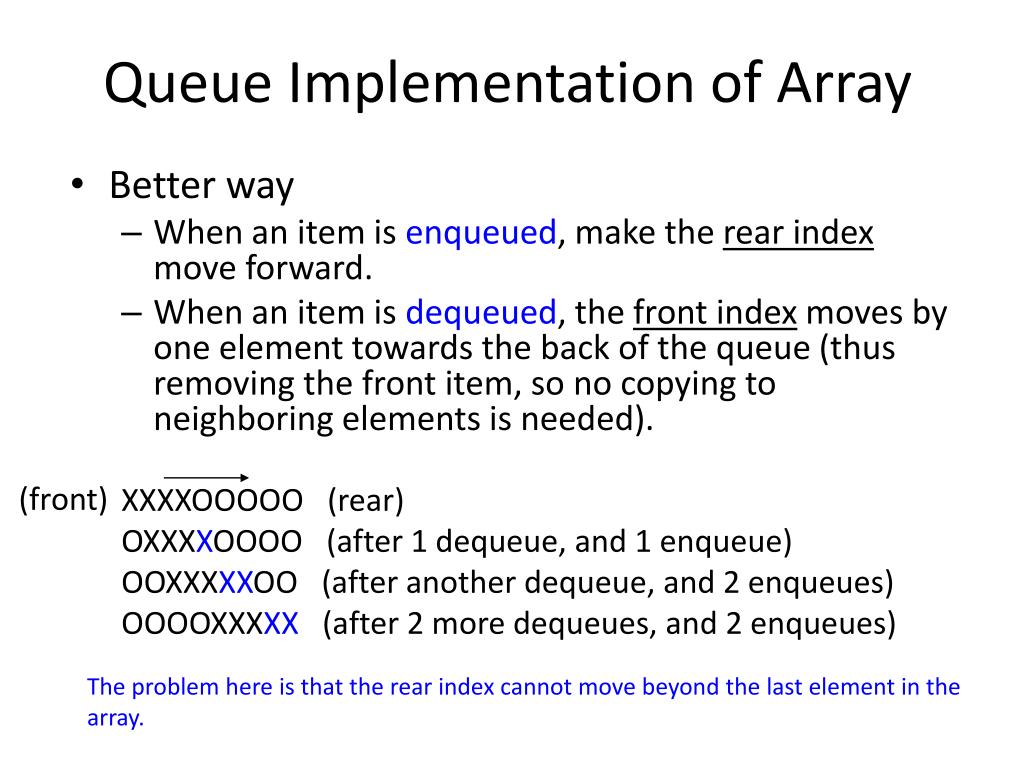 Queue Implementation of Array

• Better way
– When an item is enqueued, make the rear index move forward.
– When an item is dequeued, the front index moves by one element towards the back of the queue (thus removing the front item, so no copying to neighboring elements is needed).

(front) XXXXOOOOO (rear)
OXXXXOOOO (after 1 dequeue, and 1 enqueue)
OOXXXXXOO (after another dequeue, and 2 enqueues)
OOOOXXXXX (after 2 more dequeues, and 2 enqueues)

The problem here is that the rear index cannot move beyond the last element in the array.